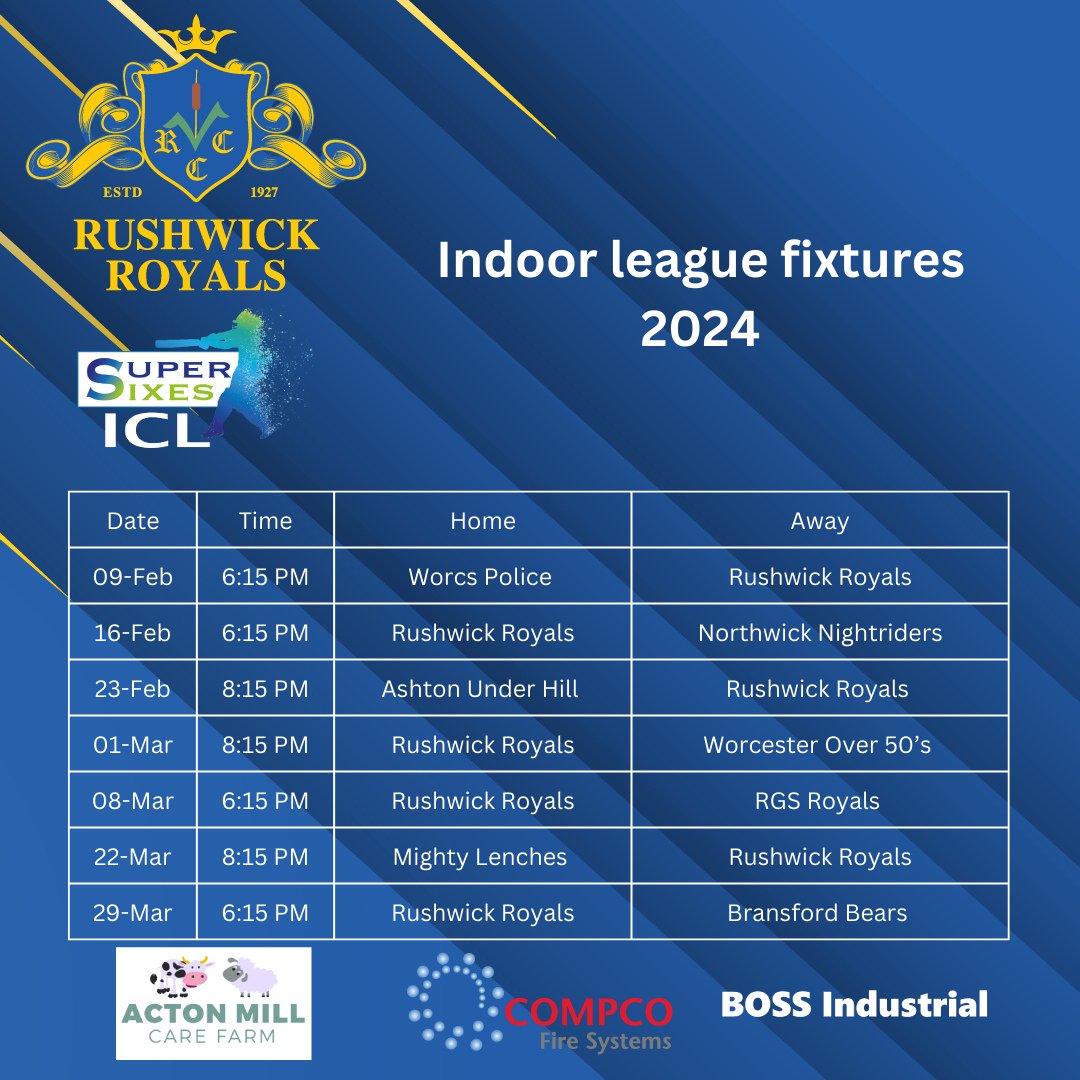 R C C
ESTD 1927
RUSHWICK ROYALS

SUPER SIXES ICL

Indoor league fixtures 2024

| Date | Time | Home | Away |
|---|---|---|---|
| 09-Feb | 6:15 PM | Worcs Police | Rushwick Royals |
| 16-Feb | 6:15 PM | Rushwick Royals | Northwick Nightriders |
| 23-Feb | 8:15 PM | Ashton Under Hill | Rushwick Royals |
| 01-Mar | 8:15 PM | Rushwick Royals | Worcester Over 50's |
| 08-Mar | 6:15 PM | Rushwick Royals | RGS Royals |
| 22-Mar | 8:15 PM | Mighty Lenches | Rushwick Royals |
| 29-Mar | 6:15 PM | Rushwick Royals | Bransford Bears |

ACTON MILL CARE FARM

COMPCO Fire Systems

BOSS Industrial